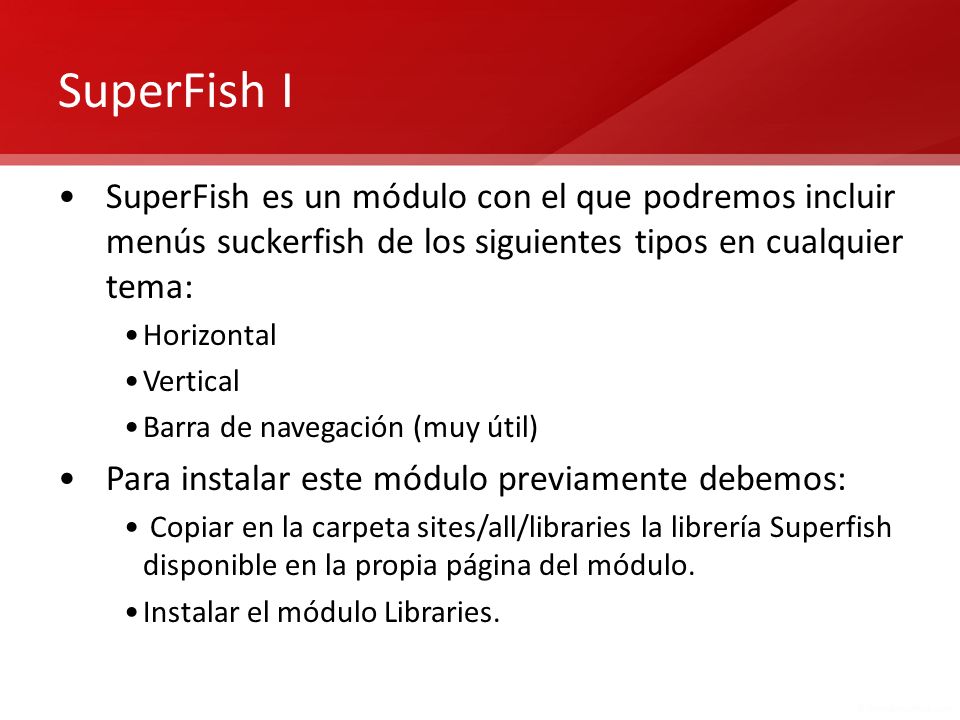 SuperFish I

• SuperFish es un módulo con el que podremos incluir menús suckerfish de los siguientes tipos en cualquier tema:

• Horizontal

• Vertical

• Barra de navegación (muy útil)

• Para instalar este módulo previamente debemos:

• Copiar en la carpeta sites/all/libraries la librería Superfish disponible en la propia página del módulo.

• Instalar el módulo Libraries.